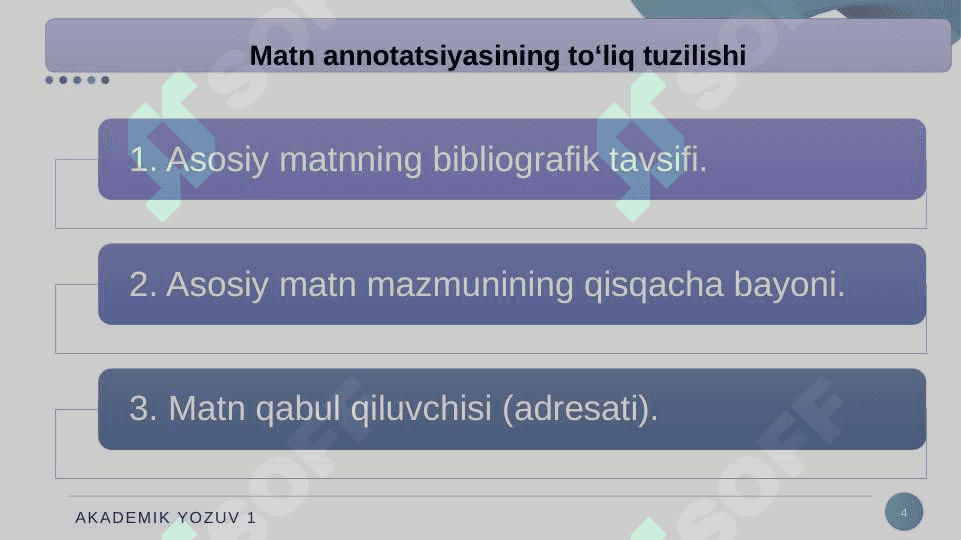 Matn annotatsiyasining to‘liq tuzilishi

1. Asosiy matnning bibliografik tavsifi.

2. Asosiy matn mazmunining qisqacha bayoni.

3. Matn qabul qiluvchisi (adresati).

AKADEMIK YOZUV 1

4

SOFF